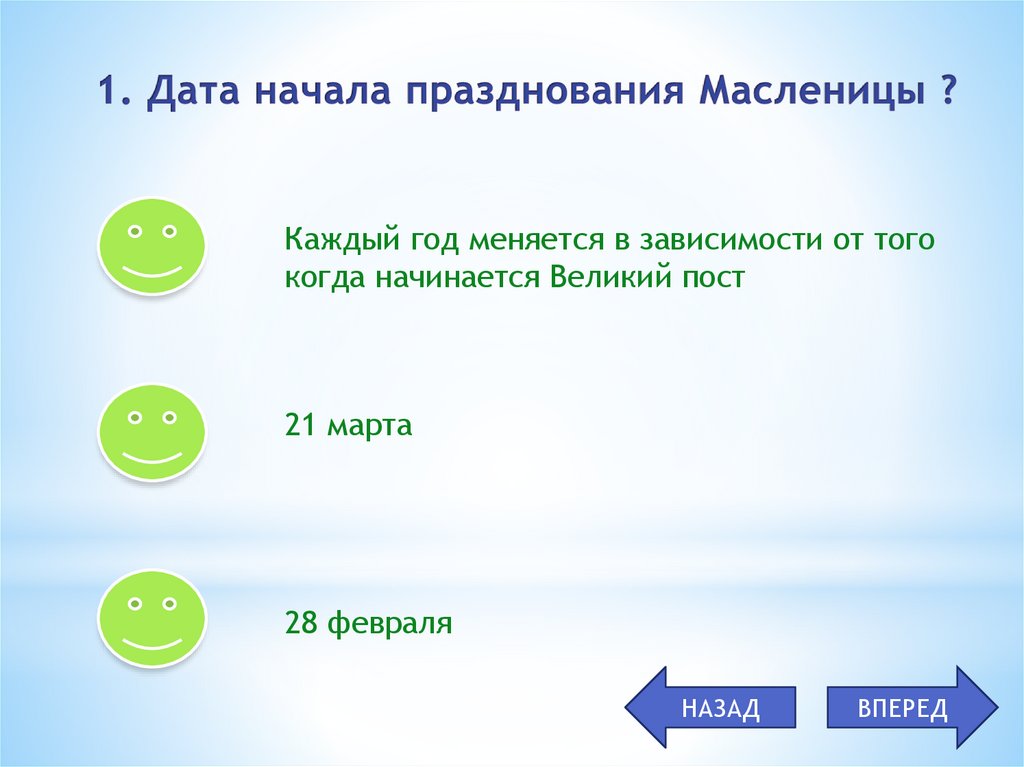 1. Дата начала празднования Масленицы ?

Каждый год меняется в зависимости от того когда начинается Великий пост

21 марта

28 февраля

НАЗАД

ВПЕРЕД